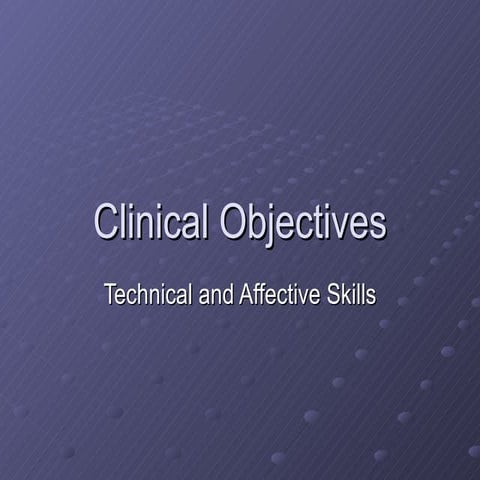 Clinical Objectives

Technical and Affective Skills